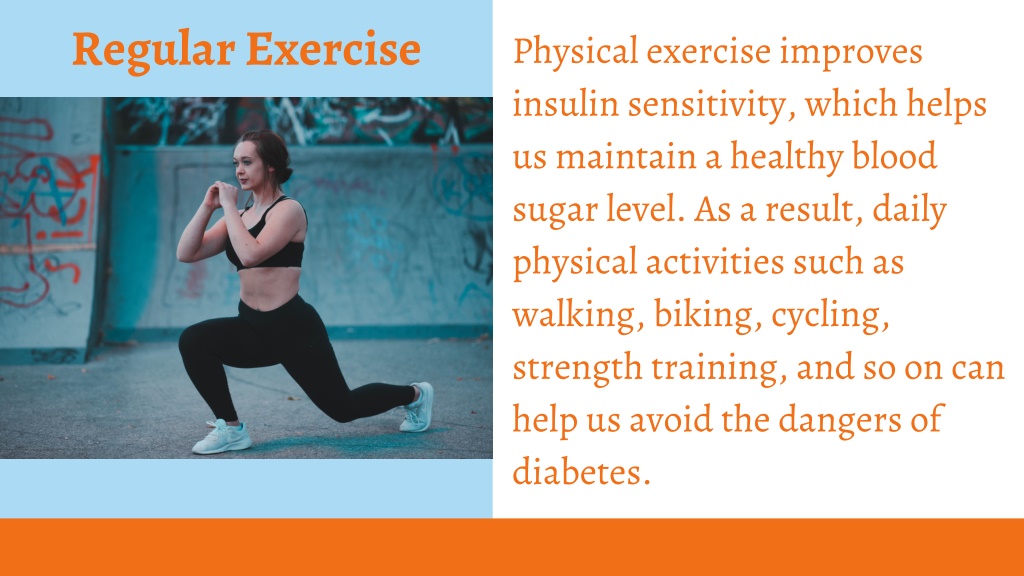 Regular Exercise

Physical exercise improves insulin sensitivity, which helps us maintain a healthy blood sugar level. As a result, daily physical activities such as walking, biking, cycling, strength training, and so on can help us avoid the dangers of diabetes.